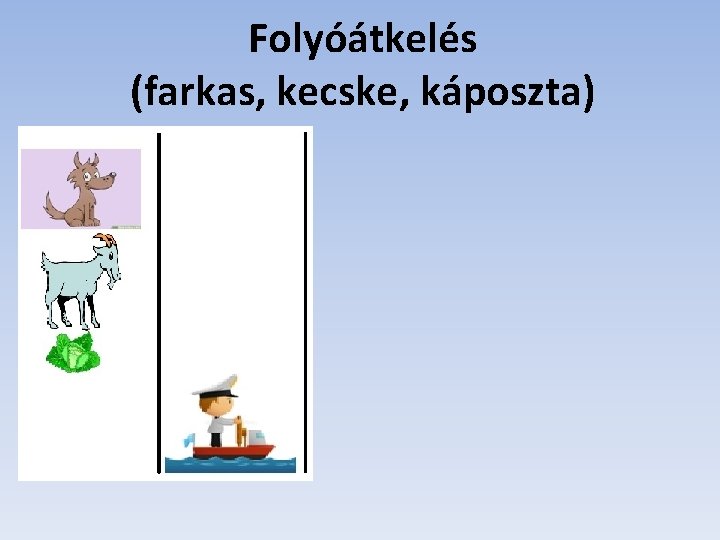 Folyóátkelés
(farkas, kecske, káposzta)